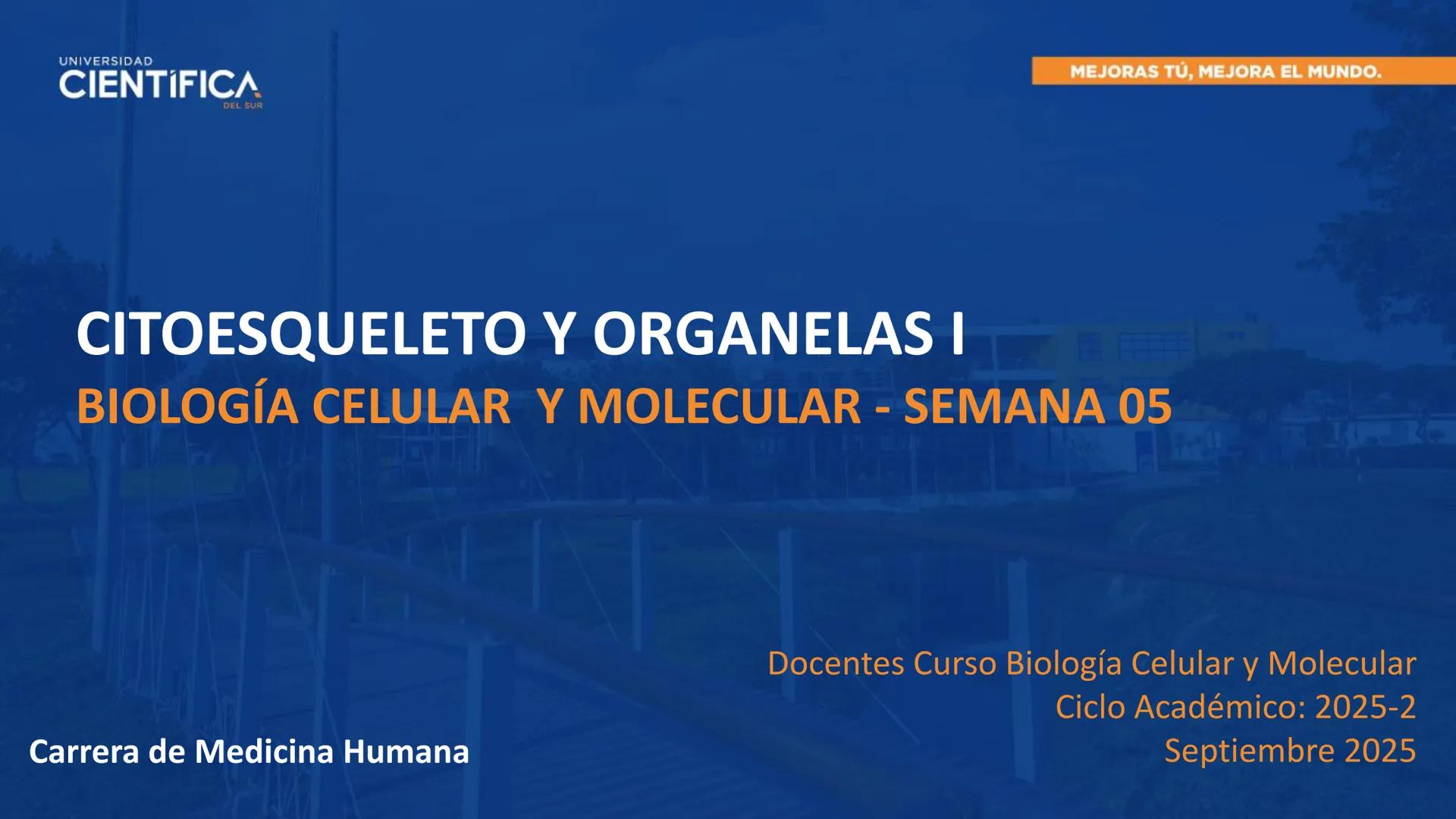 UNIVERSIDAD
CIENTÍFICA
DEL SUR

MEJORAS TÚ, MEJORA EL MUNDO.

CITOESQUELETO Y ORGANELAS I
BIOLOGÍA CELULAR Y MOLECULAR - SEMANA 05

Docentes Curso Biología Celular y Molecular
Ciclo Académico: 2025-2
Septiembre 2025

Carrera de Medicina Humana